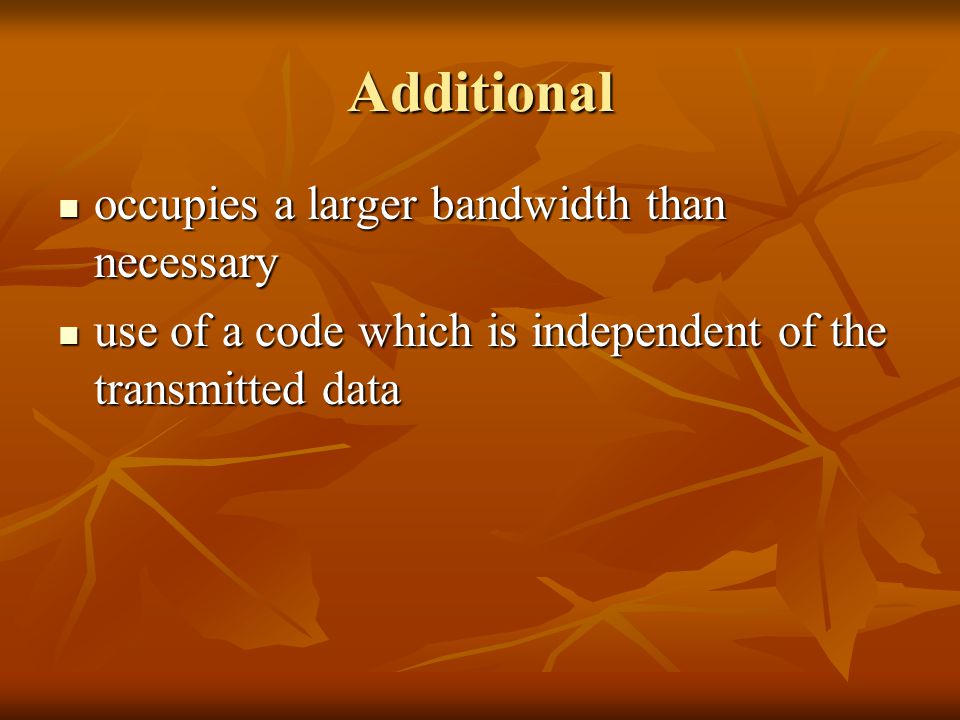 Additional

- occupies a larger bandwidth than necessary
- use of a code which is independent of the transmitted data